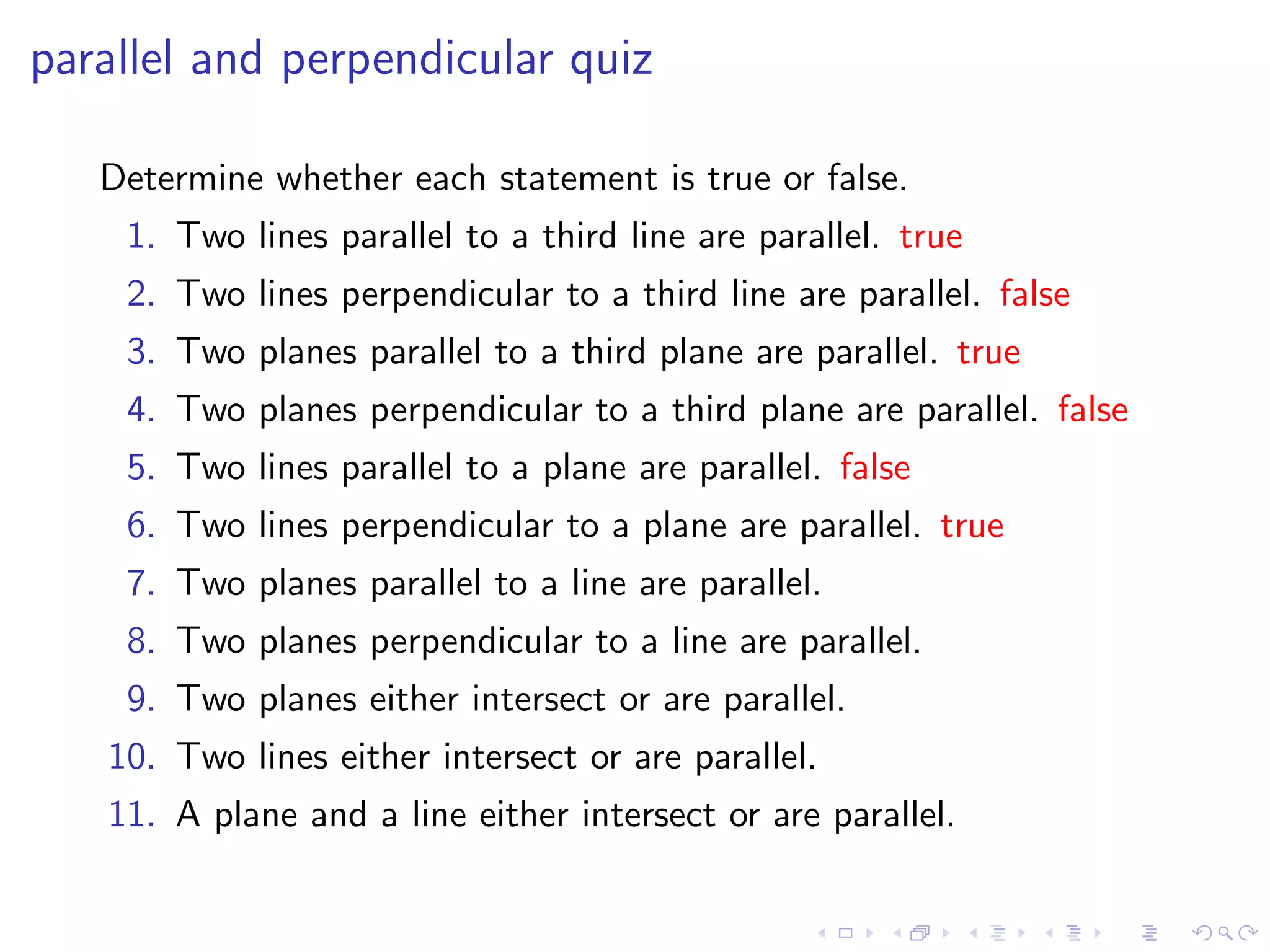 parallel and perpendicular quiz

Determine whether each statement is true or false.

1. Two lines parallel to a third line are parallel. true
2. Two lines perpendicular to a third line are parallel. false
3. Two planes parallel to a third plane are parallel. true
4. Two planes perpendicular to a third plane are parallel. false
5. Two lines parallel to a plane are parallel. false
6. Two lines perpendicular to a plane are parallel. true
7. Two planes parallel to a line are parallel.
8. Two planes perpendicular to a line are parallel.
9. Two planes either intersect or are parallel.
10. Two lines either intersect or are parallel.
11. A plane and a line either intersect or are parallel.